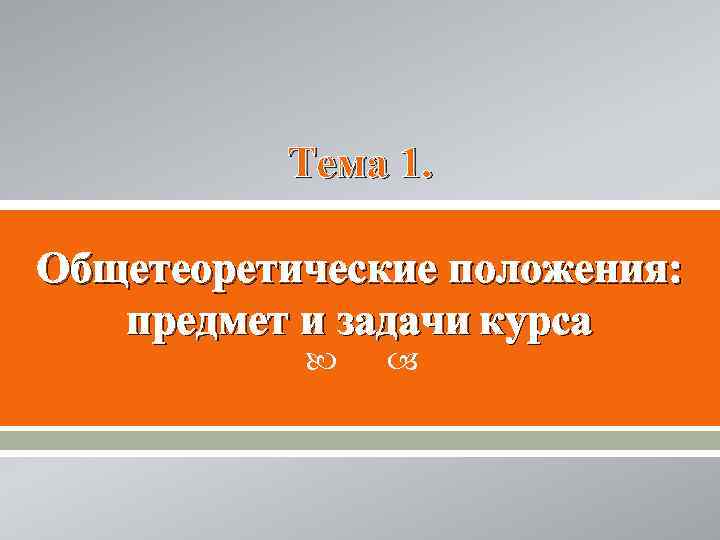 Тема 1.

Общетеоретические положения: предмет и задачи курса